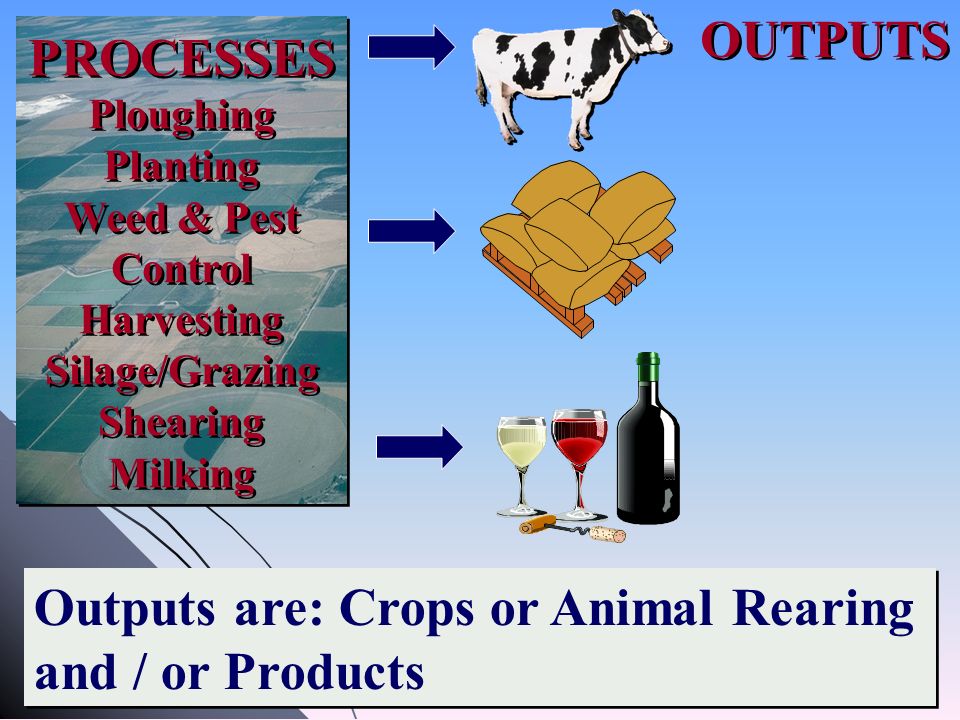 PROCESSES
Ploughing
Planting
Weed & Pest Control
Harvesting
Silage/Grazing
Shearing
Milking

OUTPUTS

Outputs are: Crops or Animal Rearing and / or Products